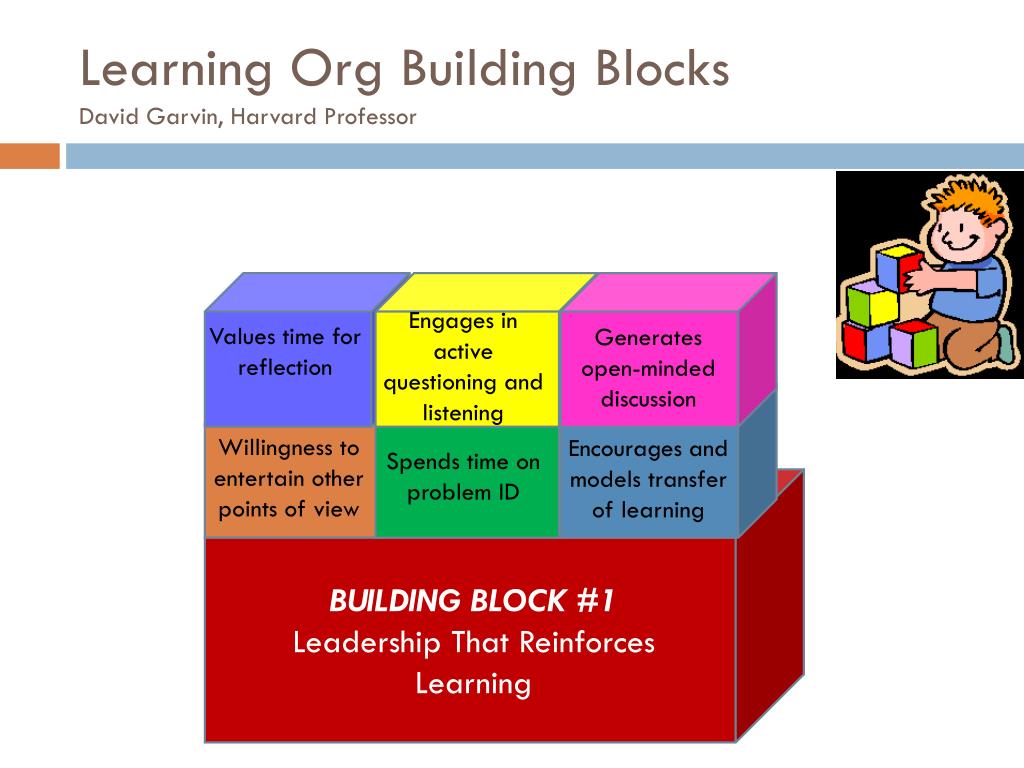 Learning Org Building Blocks
David Garvin, Harvard Professor

Values time for reflection

Engages in active questioning and listening

Generates open-minded discussion

Willingness to entertain other points of view

Spends time on problem ID

Encourages and models transfer of learning

BUILDING BLOCK #1
Leadership That Reinforces Learning